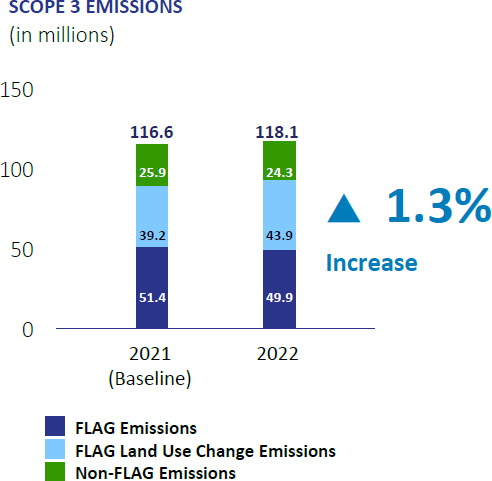 SCOPE 3 EMISSIONS
(in millions)

150
100
50
0

116.6
25.9
39.2
51.4

118.1
24.3
43.9
49.9

▲ 1.3%
Increase

2021
(Baseline)
2022

FLAG Emissions
FLAG Land Use Change Emissions
Non-FLAG Emissions